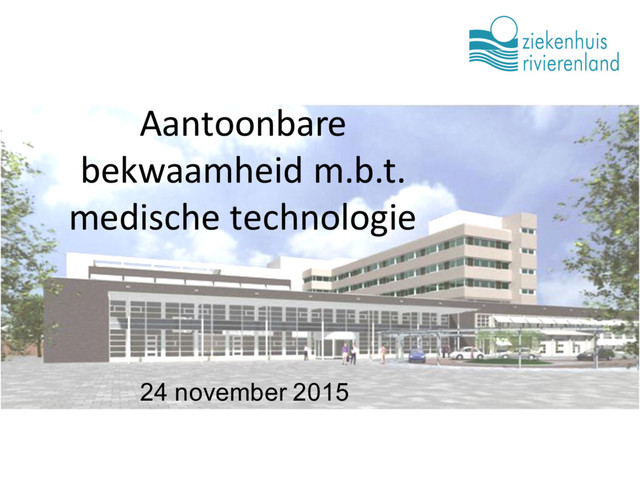 ziekenhuis rivierenland

Aantoonbare bekwaamheid m.b.t. medische technologie

24 november 2015